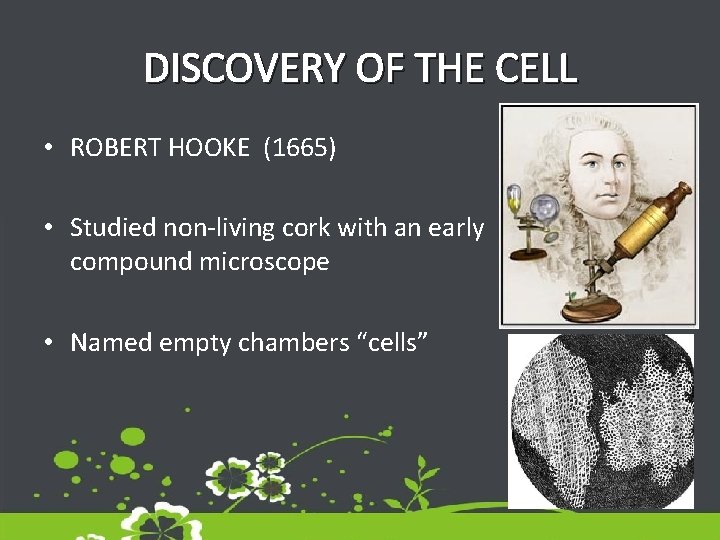 DISCOVERY OF THE CELL

• ROBERT HOOKE (1665)

• Studied non-living cork with an early compound microscope

• Named empty chambers "cells"